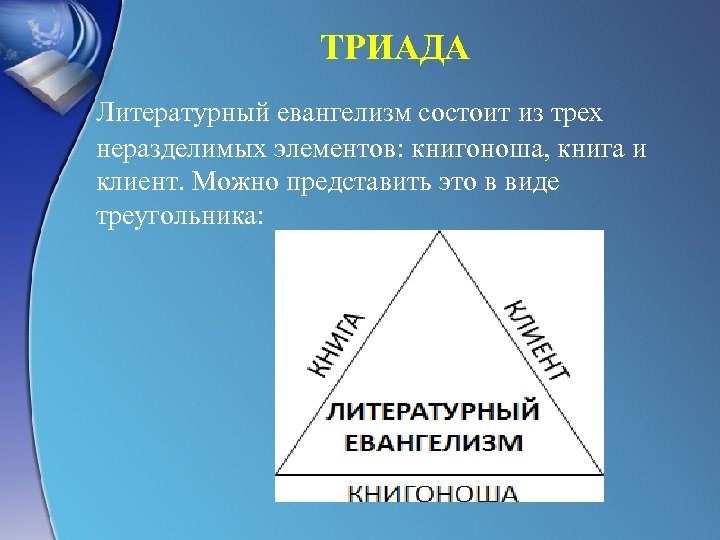 ТРИАДА

Литературный евангелизм состоит из трех неразделимых элементов: книгоноша, книга и клиент. Можно представить это в виде треугольника:

КНИГА

КЛИЕНТ

ЛИТЕРАТУРНЫЙ ЕВАНГЕЛИЗМ

КНИГОНОША